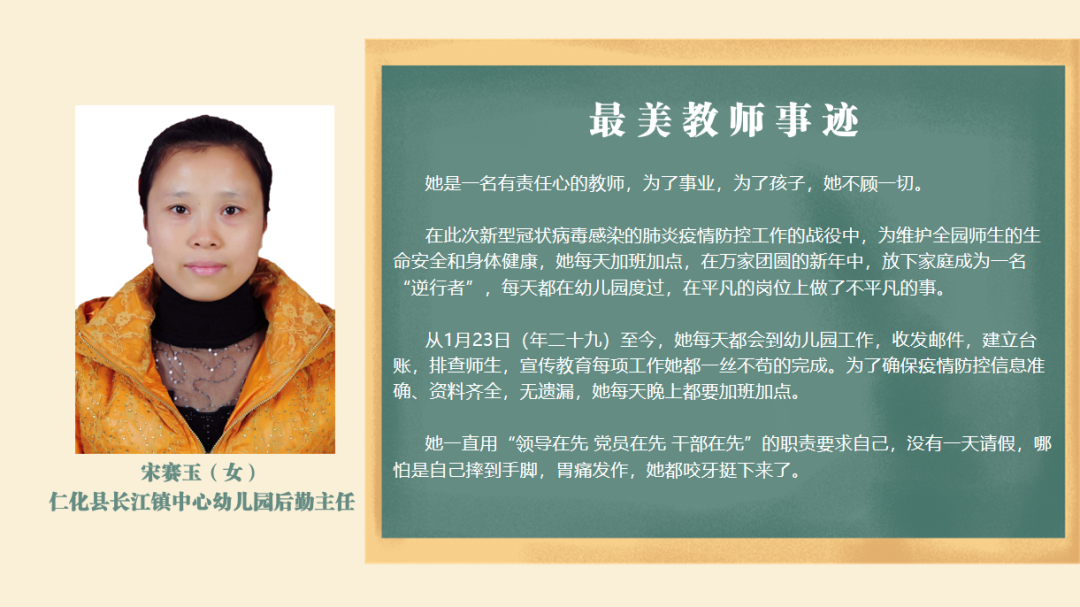 宋赛玉（女）
仁化县长江镇中心幼儿园后勤主任

最美教师事迹

她是一名有责任心的教师，为了事业，为了孩子，她不顾一切。

在此次新型冠状病毒感染的肺炎疫情防控工作的战役中，为维护全园师生的生命安全和身体健康，她每天加班加点，在万家团圆的新年中，放下家庭成为一名“逆行者”，每天都在幼儿园度过，在平凡的岗位上做了不平凡的事。

从1月23日（年二十九）至今，她每天都会到幼儿园工作，收发邮件，建立台账，排查师生，宣传教育每项工作她都一丝不苟的完成。为了确保疫情防控信息准确、资料齐全，无遗漏，她每天晚上都要加班加点。

她一直用“领导在先 党员在先 干部在先”的职责要求自己，没有一天请假，哪怕是自己摔到手脚，胃痛发作，她都咬牙挺下来了。